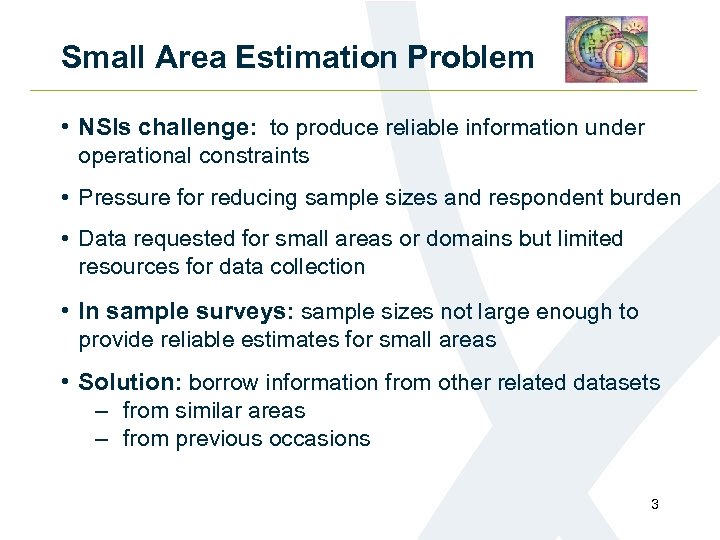 Small Area Estimation Problem

• NSIs challenge: to produce reliable information under operational constraints

• Pressure for reducing sample sizes and respondent burden

• Data requested for small areas or domains but limited resources for data collection

• In sample surveys: sample sizes not large enough to provide reliable estimates for small areas

• Solution: borrow information from other related datasets
– from similar areas
– from previous occasions

3